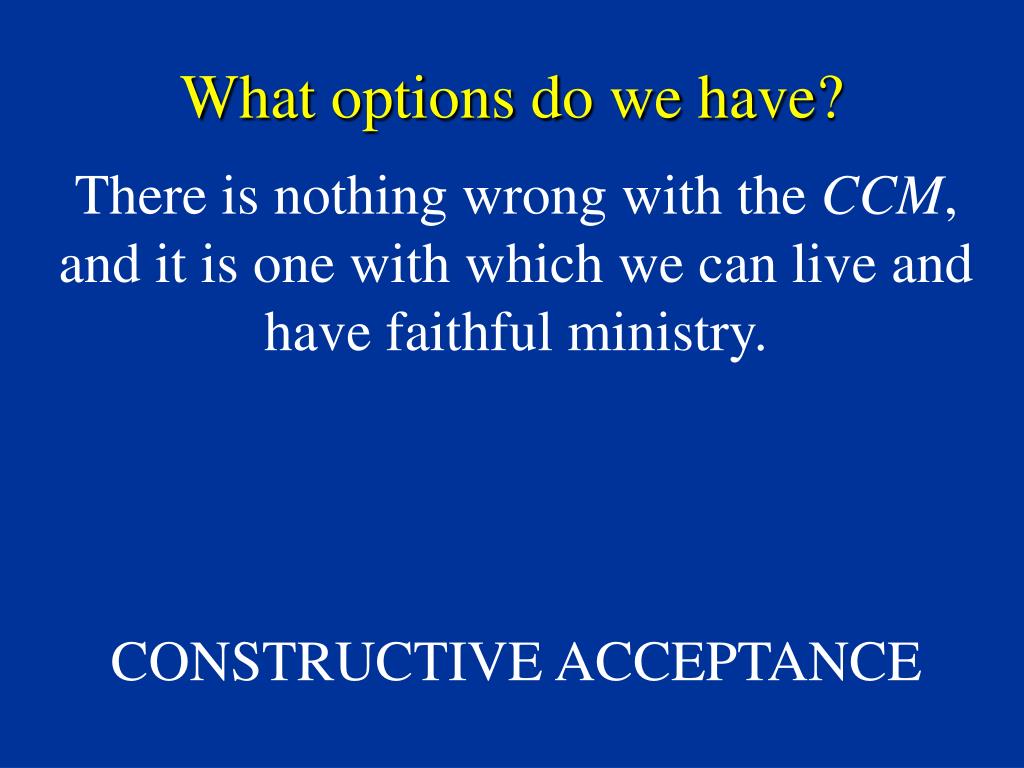 What options do we have?

There is nothing wrong with the CCM, and it is one with which we can live and have faithful ministry.

CONSTRUCTIVE ACCEPTANCE